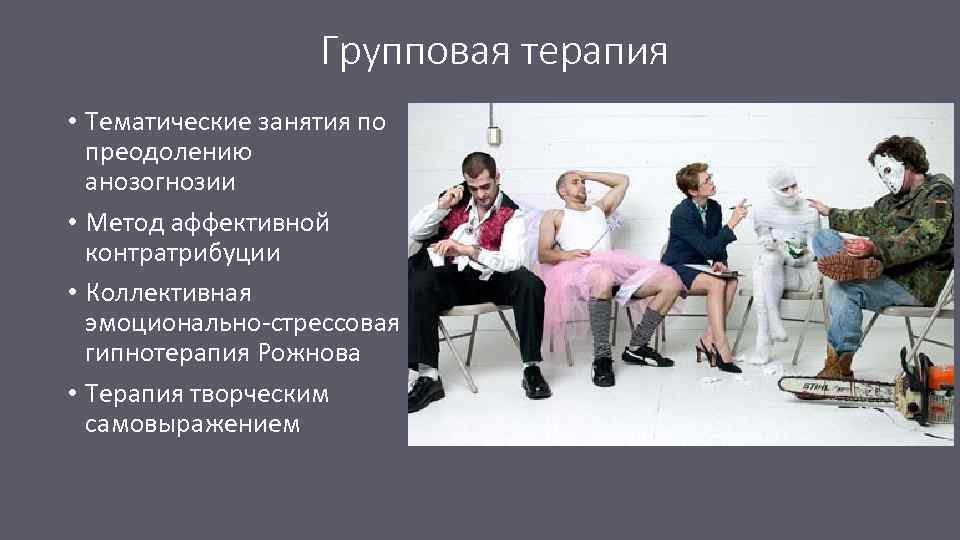 Групповая терапия

• Тематические занятия по преодолению анозогнозии
• Метод аффективной контратрибуции
• Коллективная эмоционально-стрессовая гипнотерапия Рожнова
• Терапия творческим самовыражением

STIHL